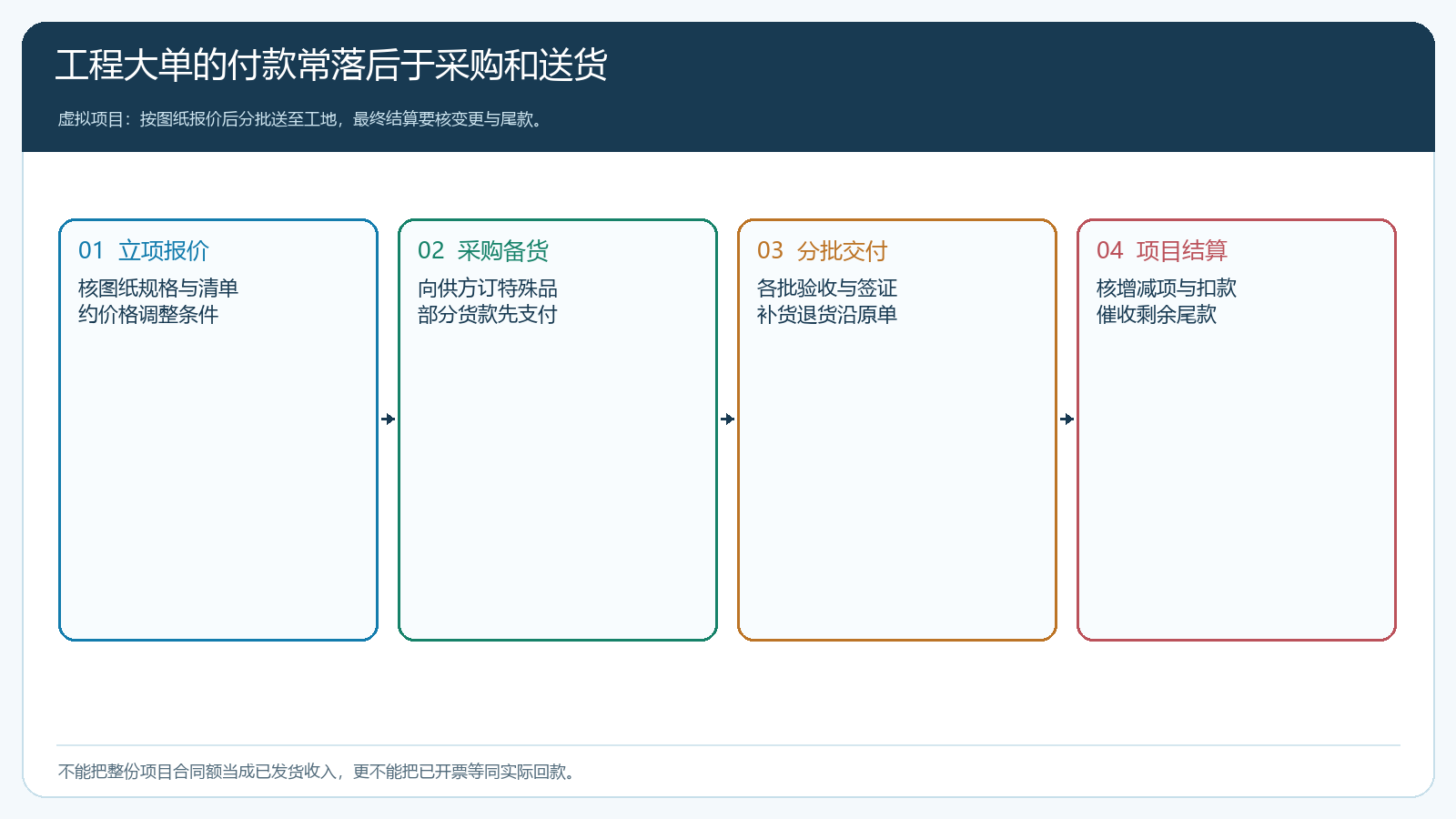 工程大单的付款常落后于采购和送货

虚拟项目：按图纸报价后分批送至工地，最终结算要核变更与尾款。

01 立项报价

核图纸规格与清单
约价格调整条件

02 采购备货

向供方订特殊品
部分货款先支付

03 分批交付

各批验收与签证
补货退货沿原单

04 项目结算

核增减项与扣款
催收剩余尾款

不能把整份项目合同额当成已发货收入，更不能把已开票等同实际回款。